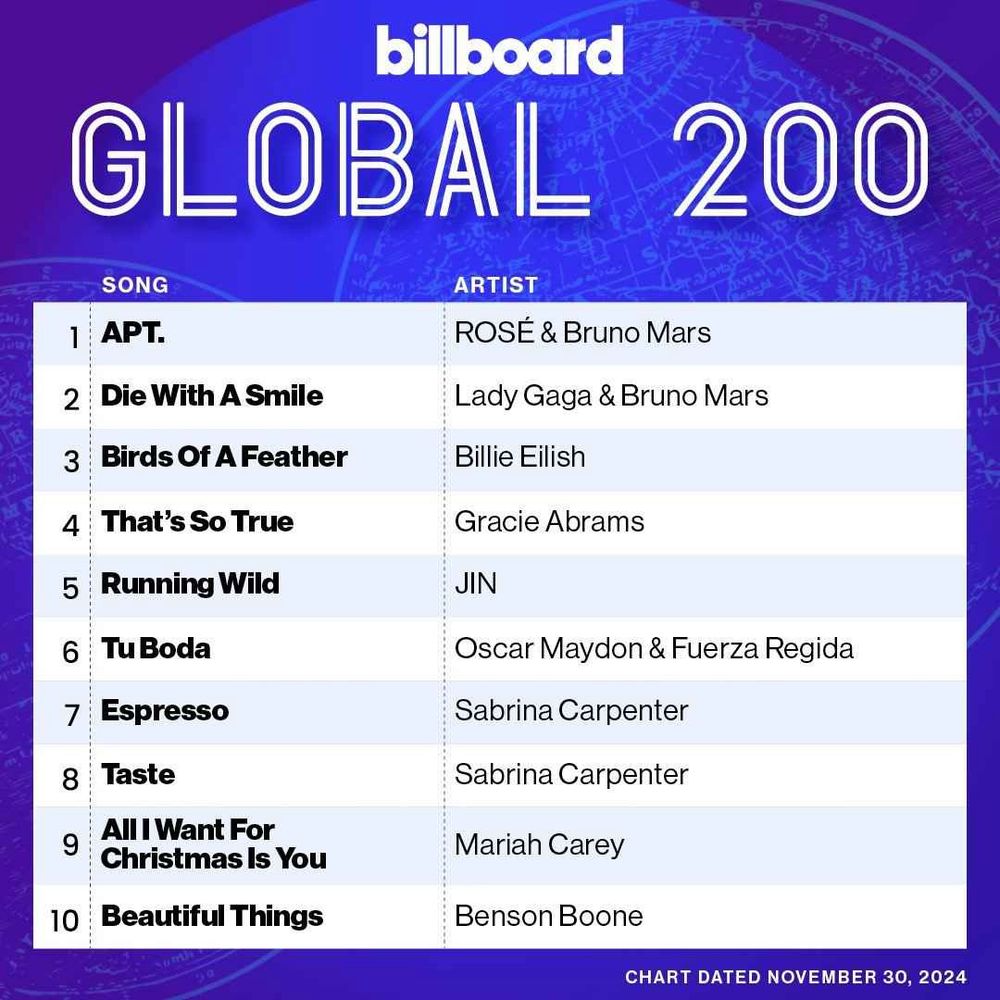 billboard

GLOBAL 200

| | SONG | ARTIST |
|---|---|---|
| 1 | APT. | ROSÉ & Bruno Mars |
| 2 | Die With A Smile | Lady Gaga & Bruno Mars |
| 3 | Birds Of A Feather | Billie Eilish |
| 4 | That's So True | Gracie Abrams |
| 5 | Running Wild | JIN |
| 6 | Tu Boda | Oscar Maydon & Fuerza Regida |
| 7 | Espresso | Sabrina Carpenter |
| 8 | Taste | Sabrina Carpenter |
| 9 | All I Want For Christmas Is You | Mariah Carey |
| 10 | Beautiful Things | Benson Boone |

CHART DATED NOVEMBER 30, 2024